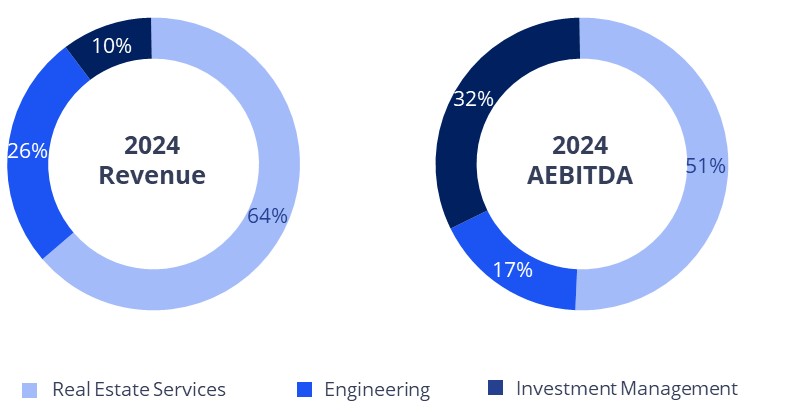 10%

26%

2024
Revenue

64%

32%

2024
AEBITDA

51%

17%

Real Estate Services Engineering Investment Management